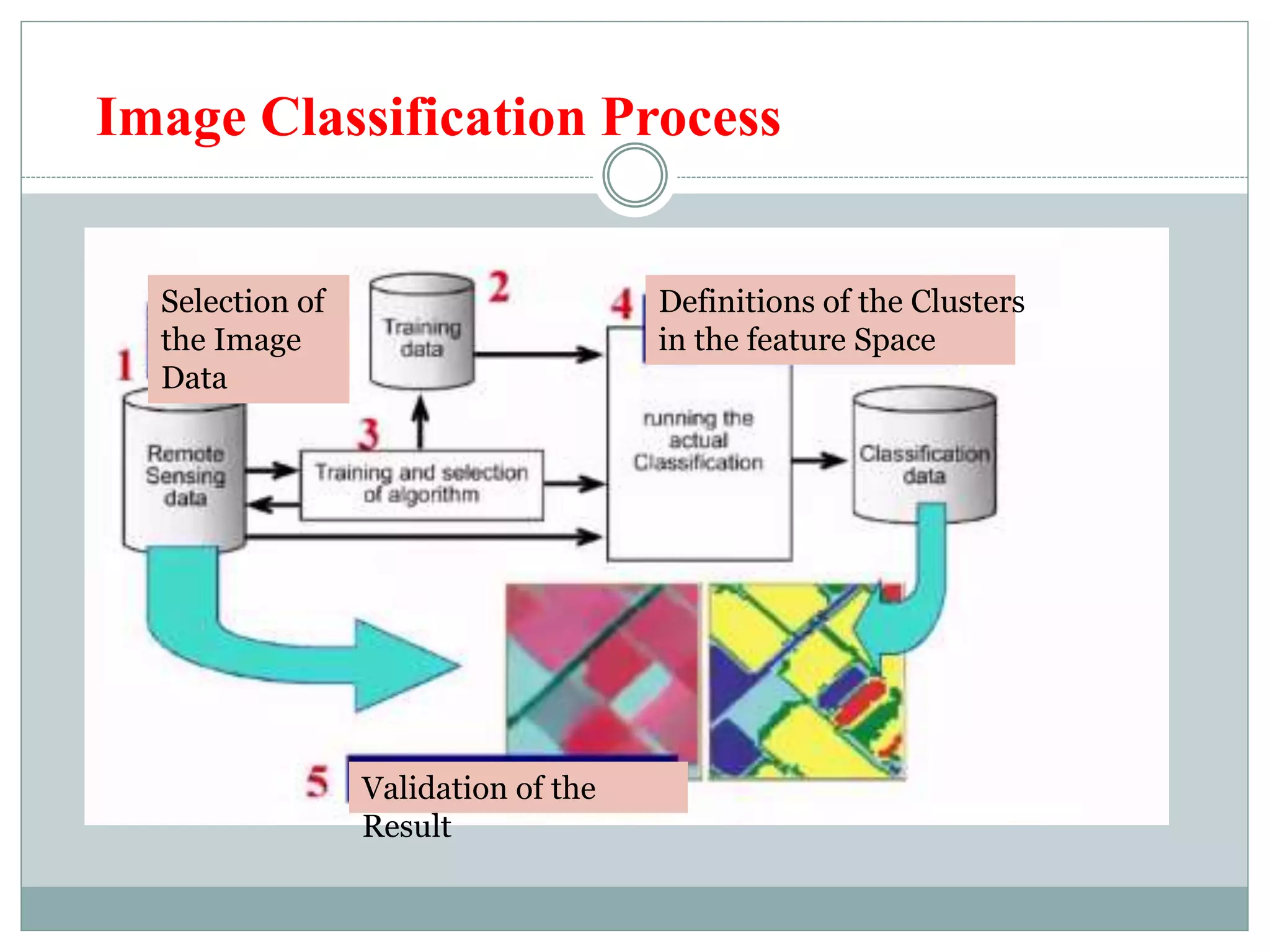 Image Classification Process

1

Selection of the Image Data

Remote Sensing data

2

Training data

3

Training and selection of algorithm

4

Definitions of the Clusters in the feature Space

running the actual Classification

Classification data

5

Validation of the Result